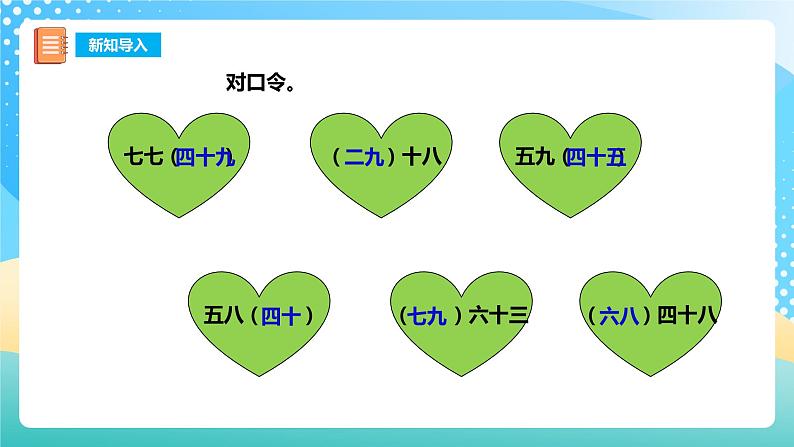 新知导入

对口令。

七七（四十九）

（二九）十八

五九（四十五）

五八（四十）

（七九）六十三

（六八）四十八